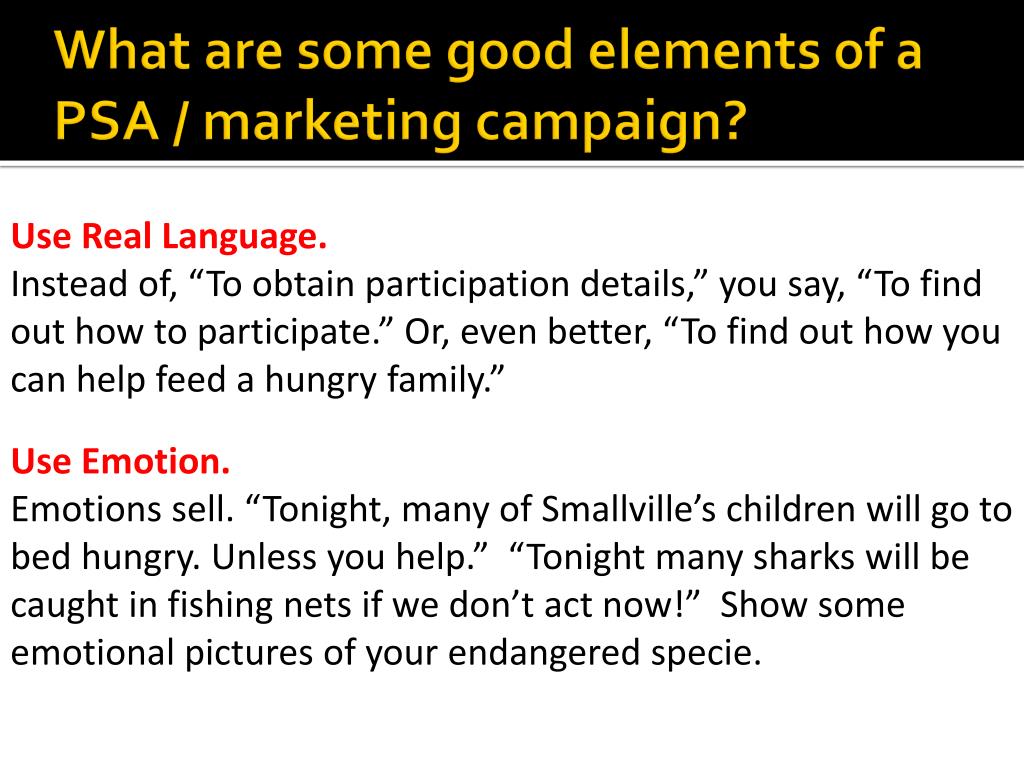 What are some good elements of a PSA / marketing campaign?

Use Real Language.
Instead of, “To obtain participation details,” you say, “To find out how to participate.” Or, even better, “To find out how you can help feed a hungry family.”

Use Emotion.
Emotions sell. “Tonight, many of Smallville’s children will go to bed hungry. Unless you help.” “Tonight many sharks will be caught in fishing nets if we don’t act now!” Show some emotional pictures of your endangered specie.